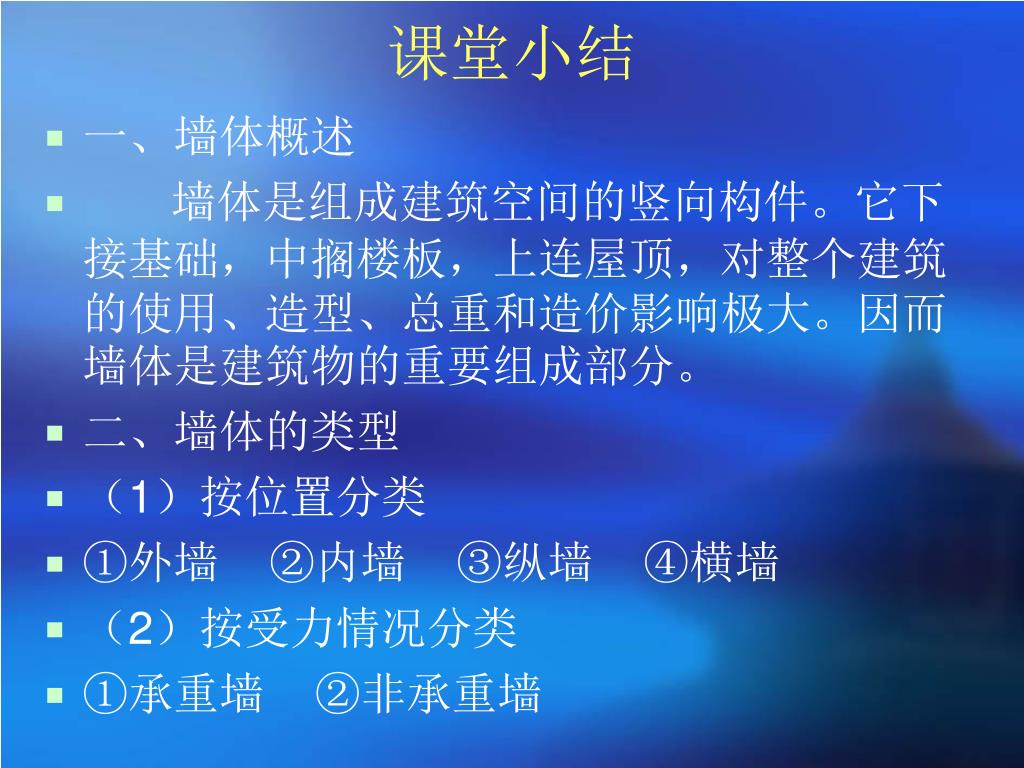 课堂小结

一、墙体概述

墙体是组成建筑空间的竖向构件。它下接基础，中搁楼板，上连屋顶，对整个建筑的使用、造型、总重和造价影响极大。因而墙体是建筑物的重要组成部分。

二、墙体的类型

（1）按位置分类

①外墙　②内墙　③纵墙　④横墙

（2）按受力情况分类

①承重墙　②非承重墙